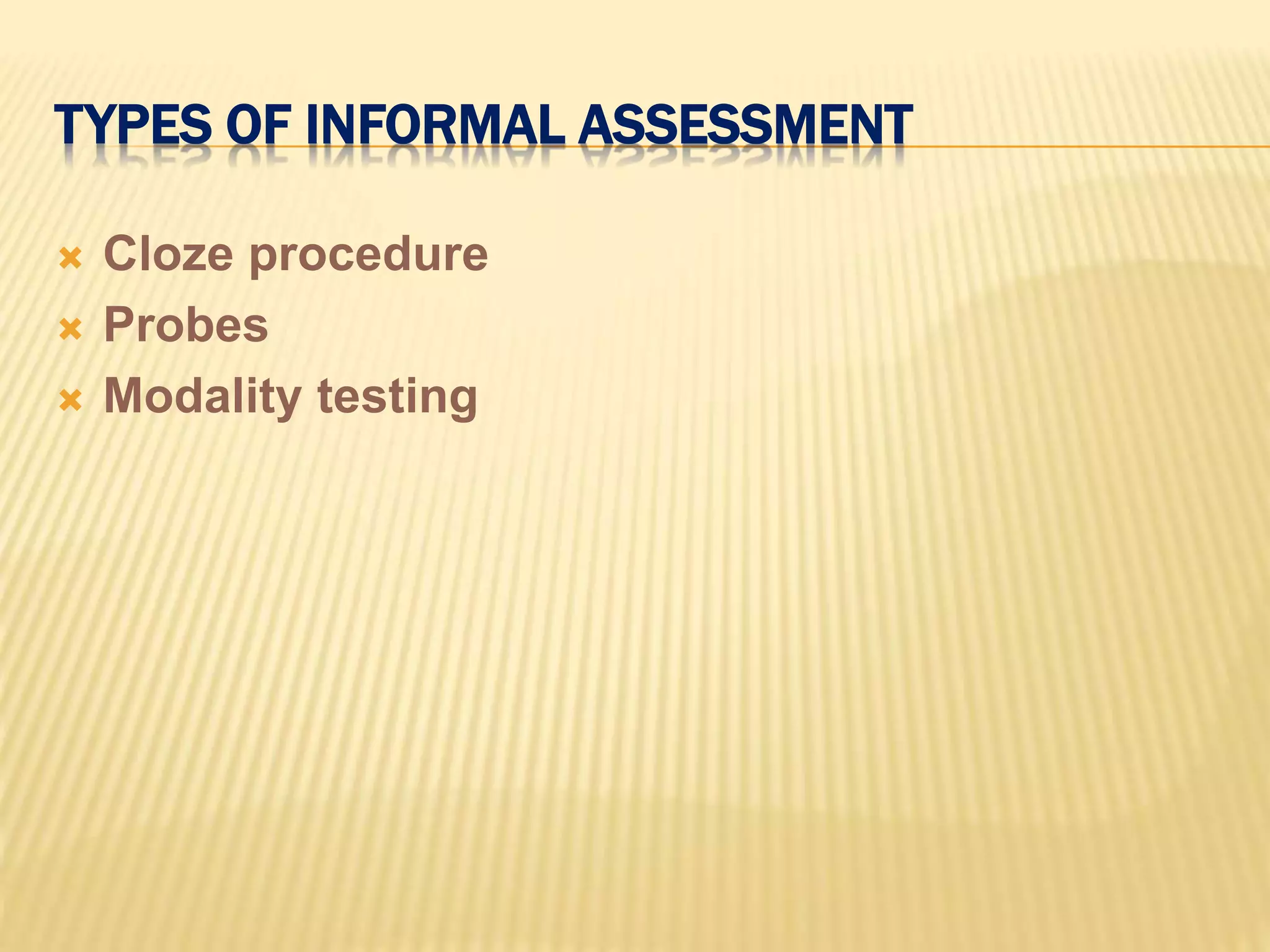 TYPES OF INFORMAL ASSESSMENT

Cloze procedure
Probes
Modality testing